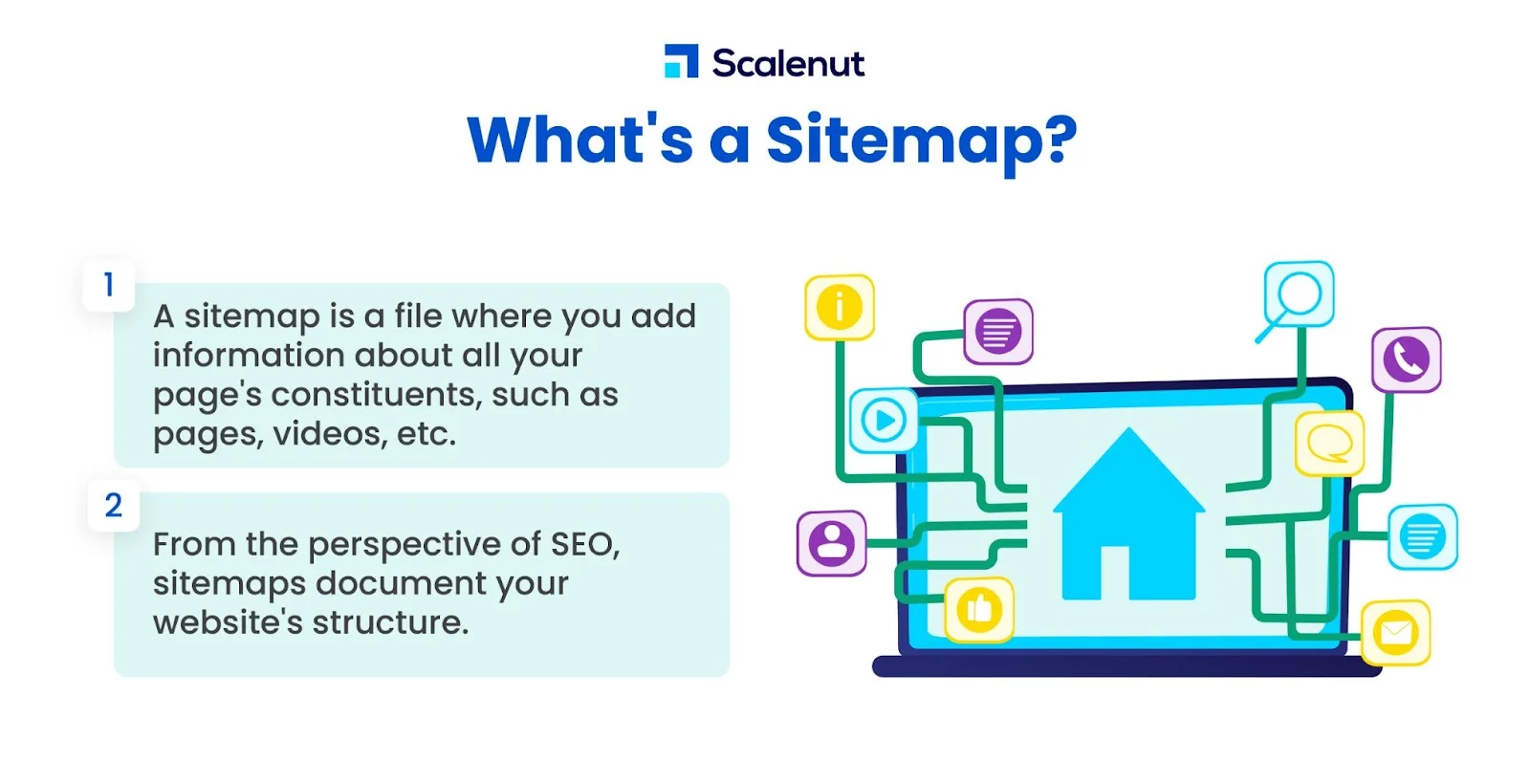 Scalenut

What's a Sitemap?

1

A sitemap is a file where you add information about all your page's constituents, such as pages, videos, etc.

2

From the perspective of SEO, sitemaps document your website's structure.